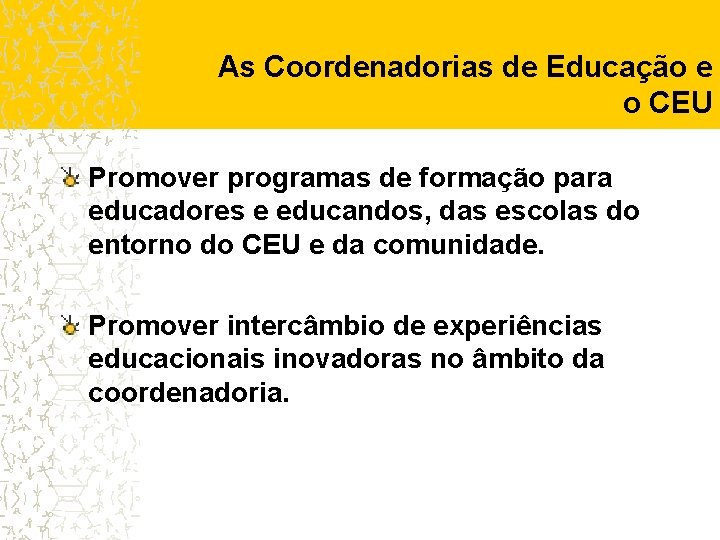 As Coordenadorias de Educação e o CEU

Promover programas de formação para educadores e educandos, das escolas do entorno do CEU e da comunidade.

Promover intercâmbio de experiências educacionais inovadoras no âmbito da coordenadoria.